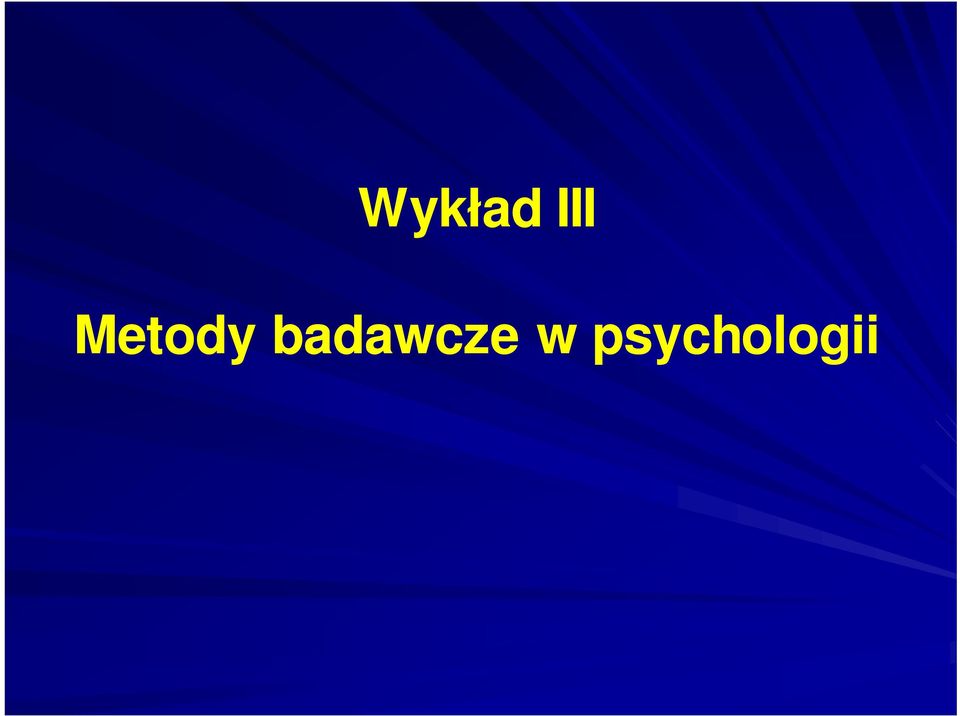 Wykład III

Metody badawcze w psychologii